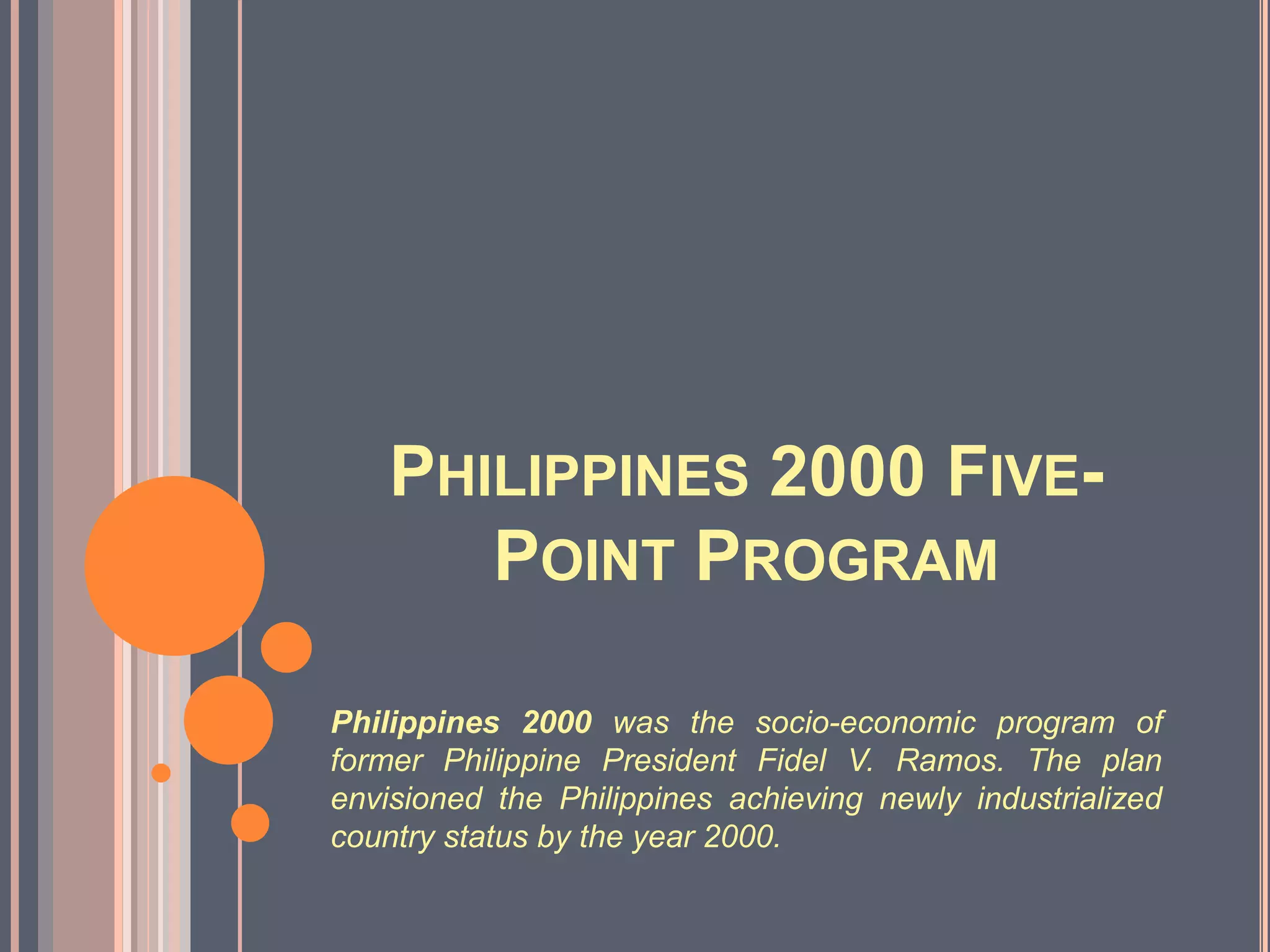 PHILIPPINES 2000 FIVE-POINT PROGRAM

Philippines 2000 was the socio-economic program of former Philippine President Fidel V. Ramos. The plan envisioned the Philippines achieving newly industrialized country status by the year 2000.